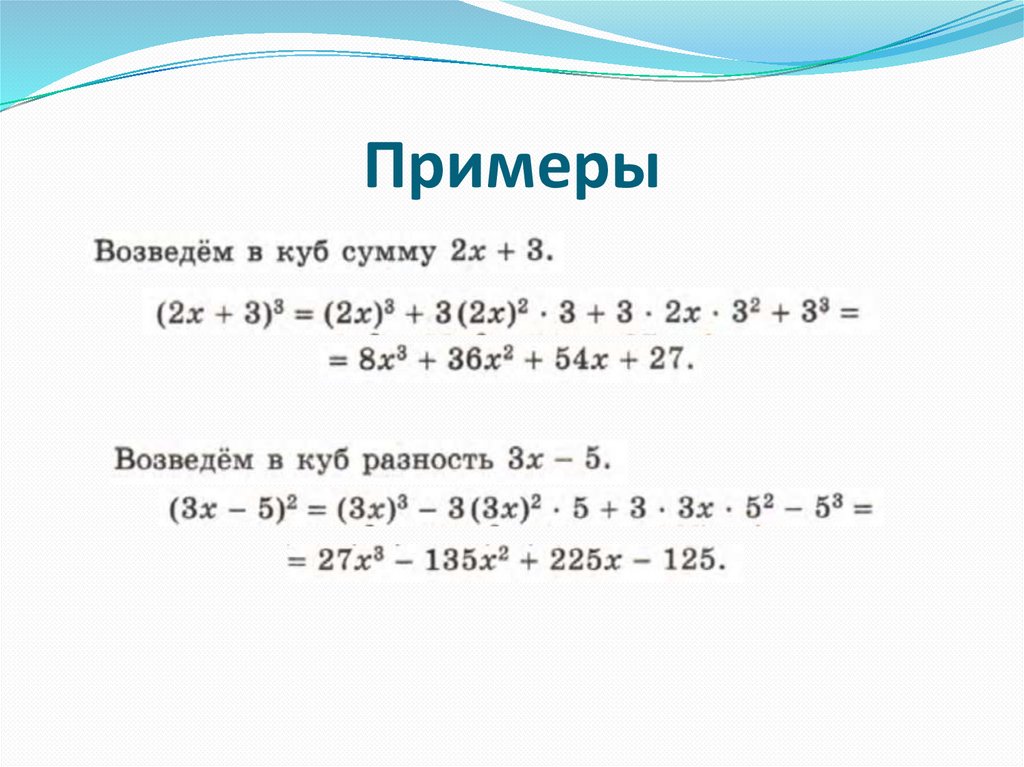 Примеры

Возведём в куб сумму $2x + 3$.

$(2x + 3)^3 = (2x)^3 + 3(2x)^2 \cdot 3 + 3 \cdot 2x \cdot 3^2 + 3^3 =$
$= 8x^3 + 36x^2 + 54x + 27.$

Возведём в куб разность $3x - 5$.

$(3x - 5)^2 = (3x)^3 - 3(3x)^2 \cdot 5 + 3 \cdot 3x \cdot 5^2 - 5^3 =$
$= 27x^3 - 135x^2 + 225x - 125.$